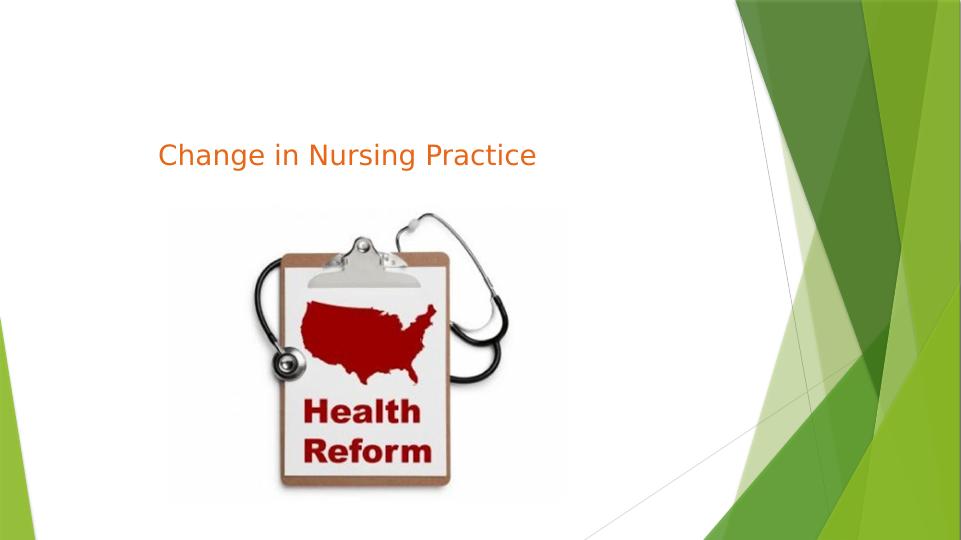 Change in Nursing Practice

Health Reform